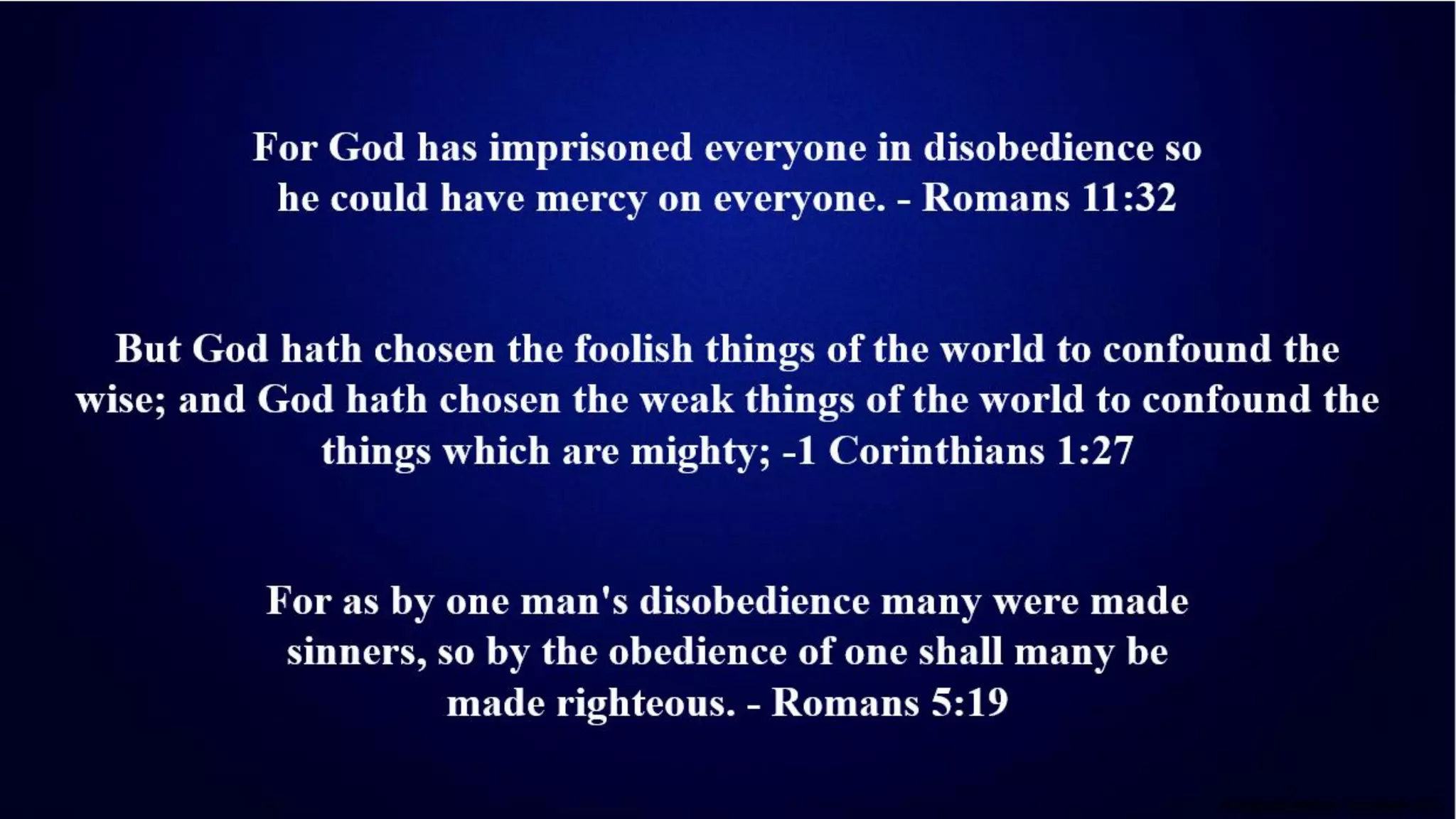 For God has imprisoned everyone in disobedience so he could have mercy on everyone. - Romans 11:32

But God hath chosen the foolish things of the world to confound the wise; and God hath chosen the weak things of the world to confound the things which are mighty; -1 Corinthians 1:27

For as by one man's disobedience many were made sinners, so by the obedience of one shall many be made righteous. - Romans 5:19